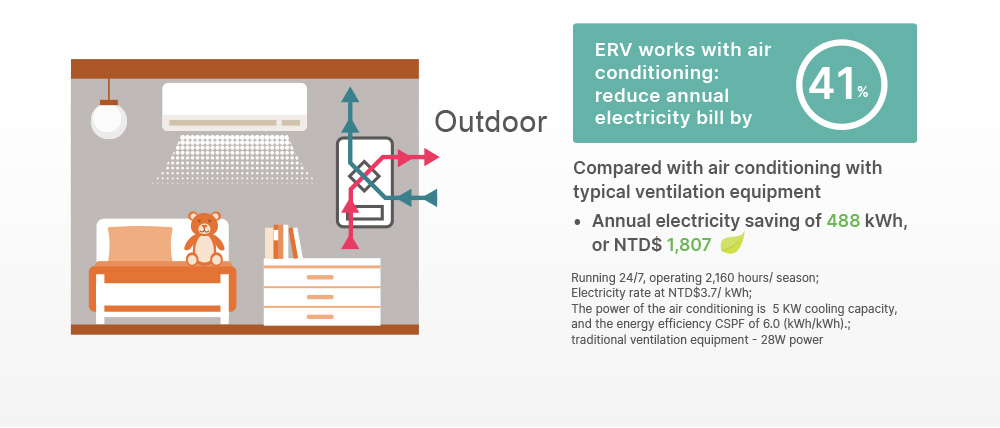 Outdoor

ERV works with air conditioning: reduce annual electricity bill by

41%

Compared with air conditioning with typical ventilation equipment

• Annual electricity saving of 488 kWh, or NTD$ 1,807

Running 24/7, operating 2,160 hours/ season;
Electricity rate at NTD$3.7/ kWh;
The power of the air conditioning is 5 KW cooling capacity, and the energy efficiency CSPF of 6.0 (kWh/kWh).;
traditional ventilation equipment - 28W power